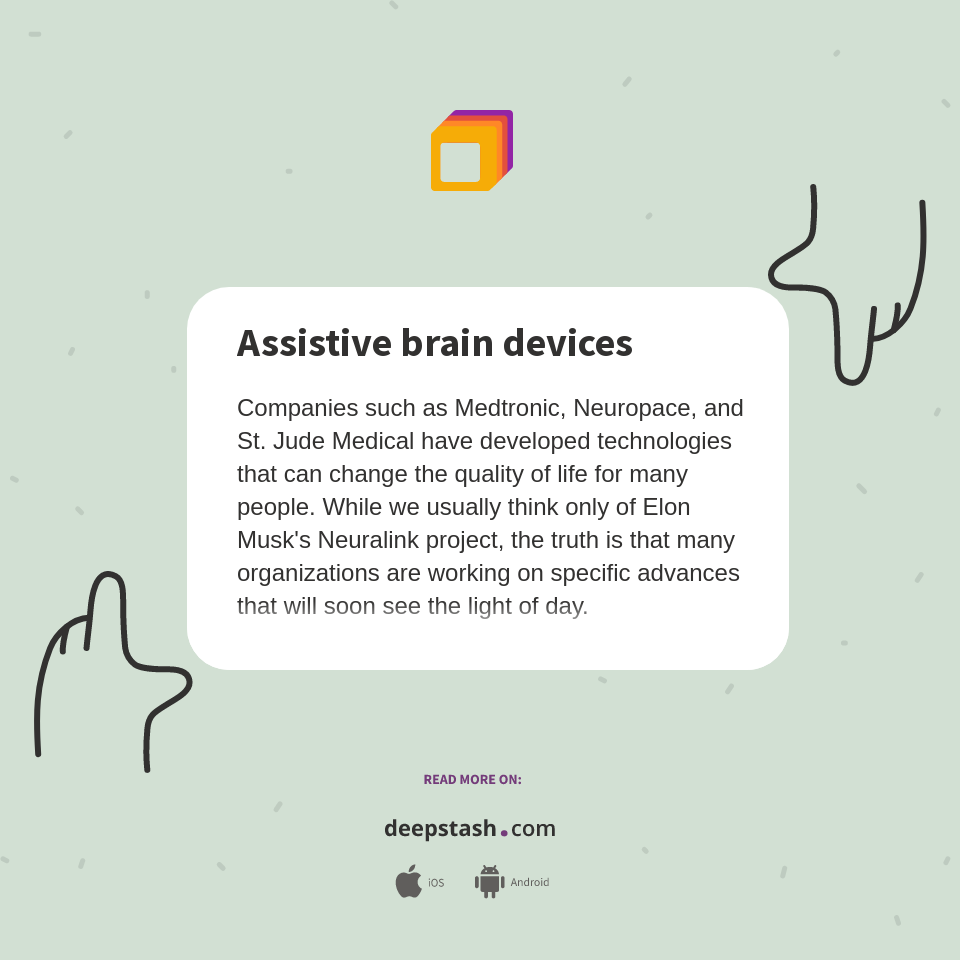 Assistive brain devices

Companies such as Medtronic, Neuropace, and St. Jude Medical have developed technologies that can change the quality of life for many people. While we usually think only of Elon Musk's Neuralink project, the truth is that many organizations are working on specific advances that will soon see the light of day.

READ MORE ON:

deepstash.com

iOS Android